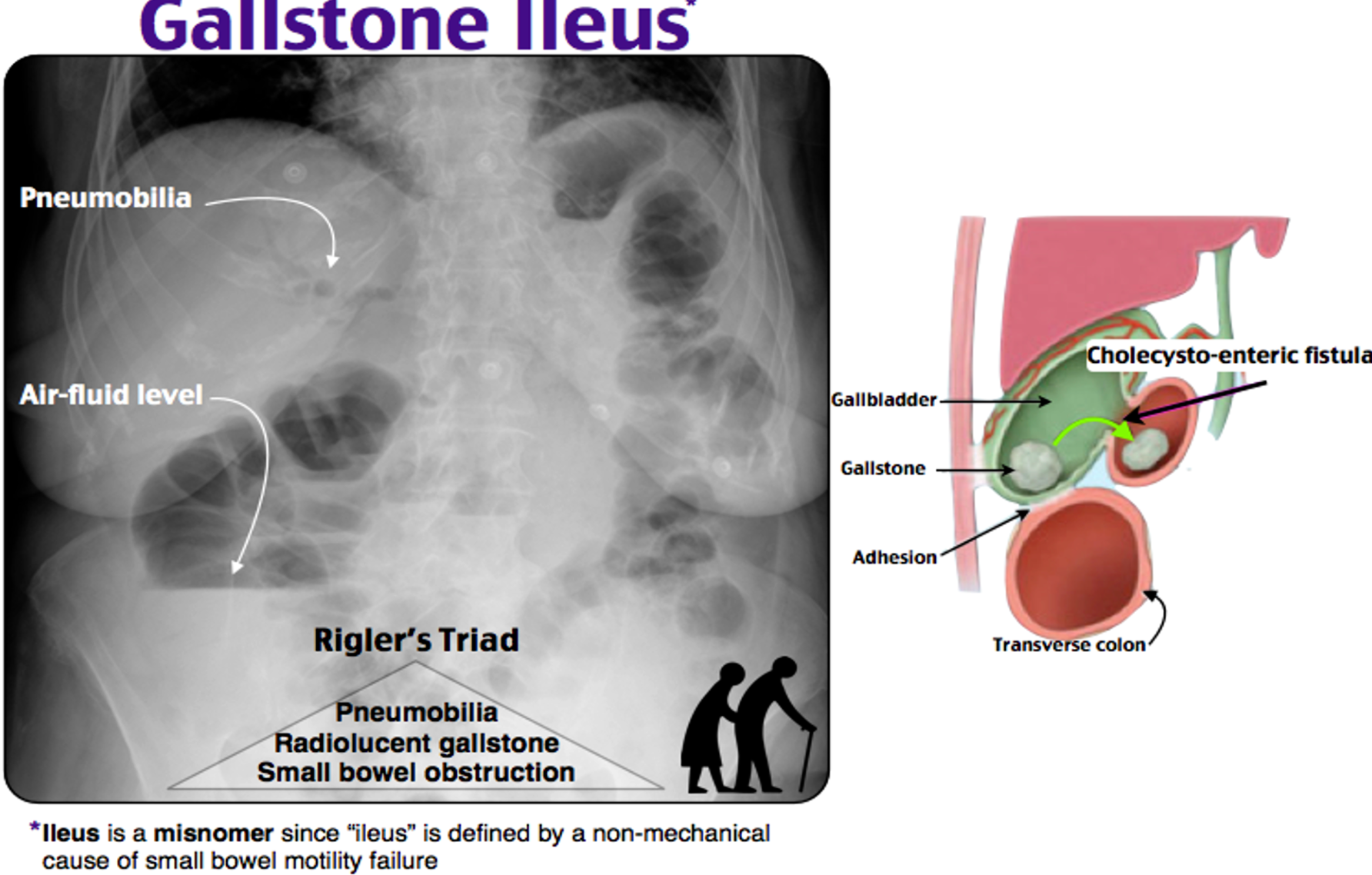 Gallstone Ileus*

Pneumobilia

Air-fluid level

Rigler's Triad

Pneumobilia
Radiolucent gallstone
Small bowel obstruction

Cholecysto-enteric fistula

Gallbladder

Gallstone

Adhesion

Transverse colon

*Ileus is a misnomer since "ileus" is defined by a non-mechanical cause of small bowel motility failure